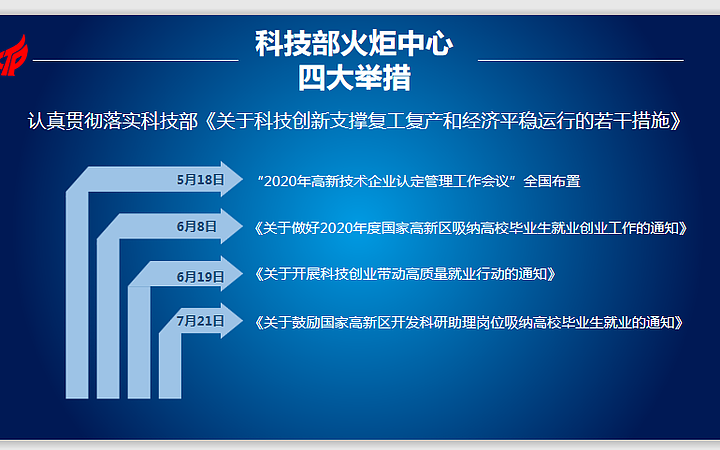 科技部火炬中心
四大举措

认真贯彻落实科技部《关于科技创新支撑复工复产和经济平稳运行的若干措施》

5月18日
“2020年高新技术企业认定管理工作会议”全国布置

6月8日
《关于做好2020年度国家高新区吸纳高校毕业生就业创业工作的通知》

6月19日
《关于开展科技创业带动高质量就业行动的通知》

7月21日
《关于鼓励国家高新区开发科研助理岗位吸纳高校毕业生就业的通知》